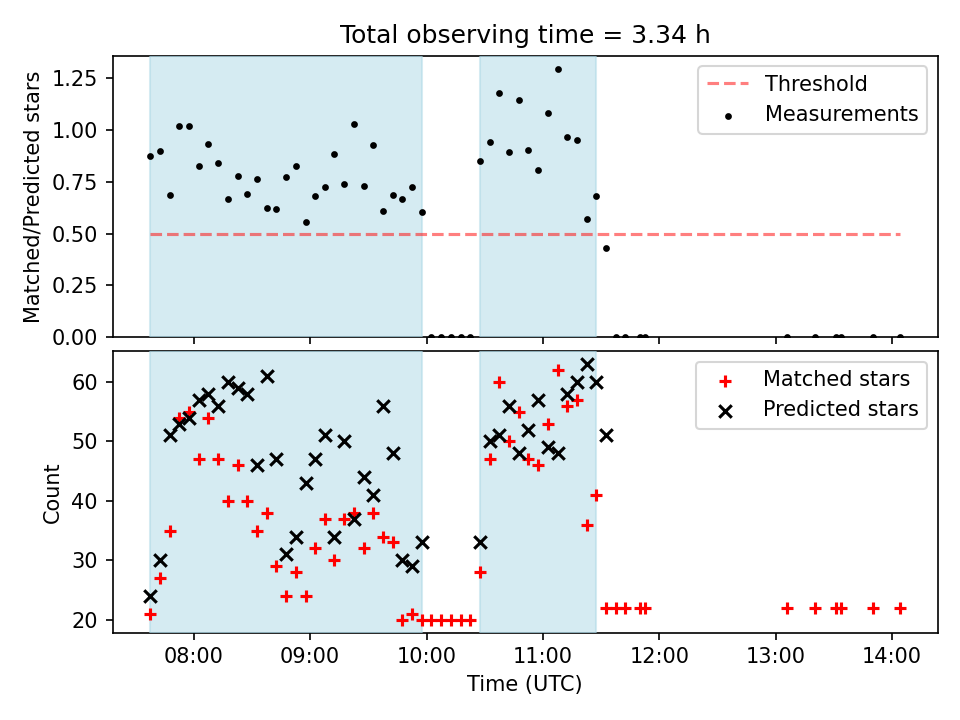 Total observing time = 3.34 h

Matched/Predicted stars

1.25
1.00
0.75
0.50
0.25
0.00

Threshold
Measurements

Count

60
50
40
30
20

Matched stars
Predicted stars

08:00
09:00
10:00
11:00
12:00
13:00
14:00

Time (UTC)